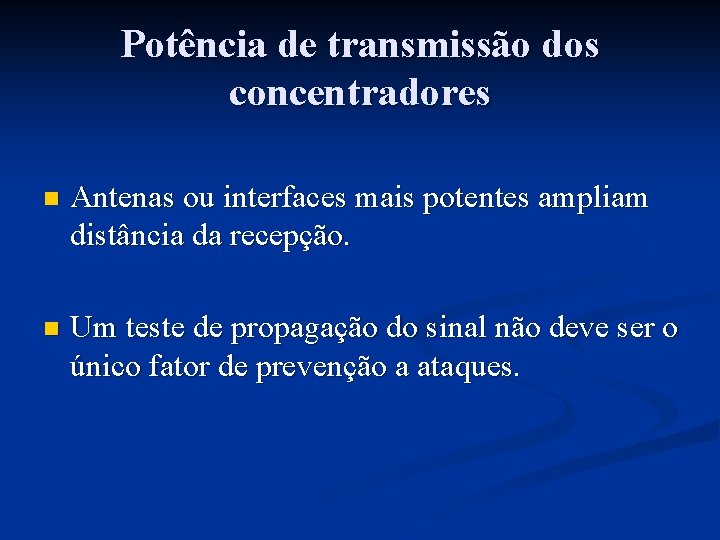 Potência de transmissão dos concentradores

Antenas ou interfaces mais potentes ampliam distância da recepção.

Um teste de propagação do sinal não deve ser o único fator de prevenção a ataques.